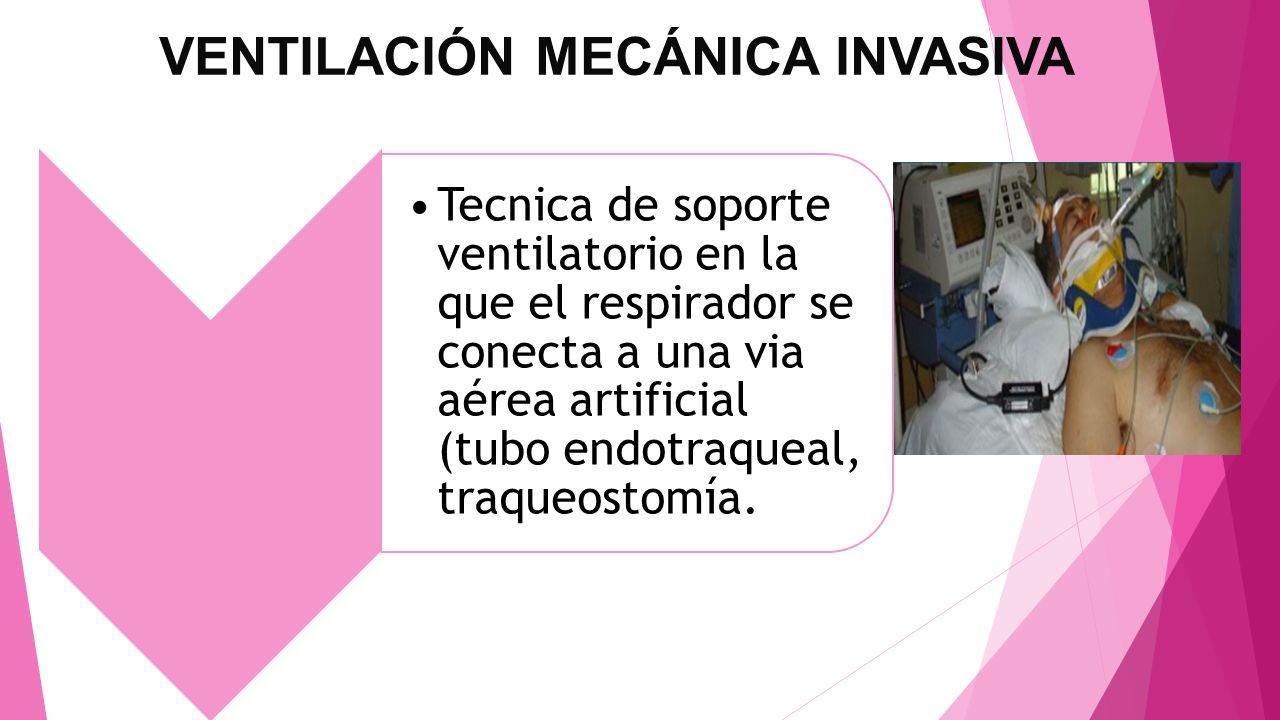 VENTILACIÓN MECÁNICA INVASIVA

• Tecnica de soporte ventilatorio en la que el respirador se conecta a una via aérea artificial (tubo endotraqueal, traqueostomía.